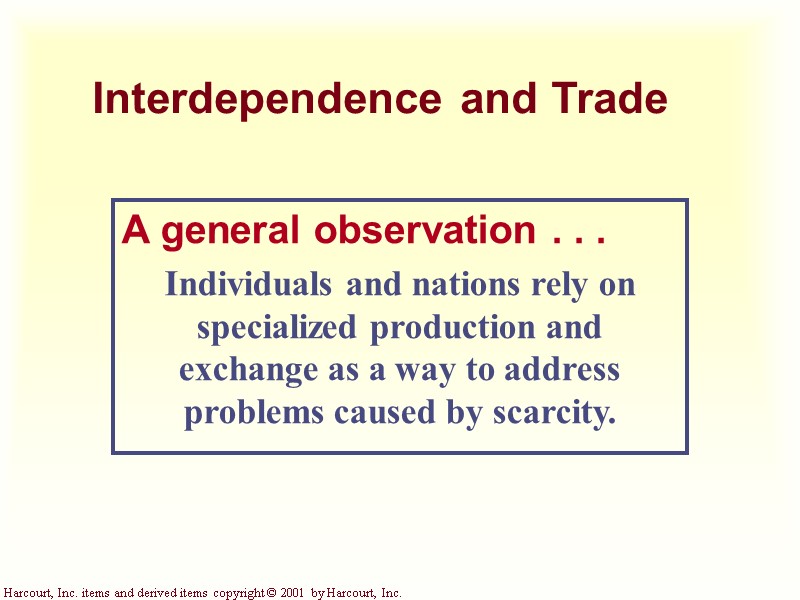 Interdependence and Trade

A general observation . . .

Individuals and nations rely on specialized production and exchange as a way to address problems caused by scarcity.

Harcourt, Inc. items and derived items copyright © 2001 by Harcourt, Inc.